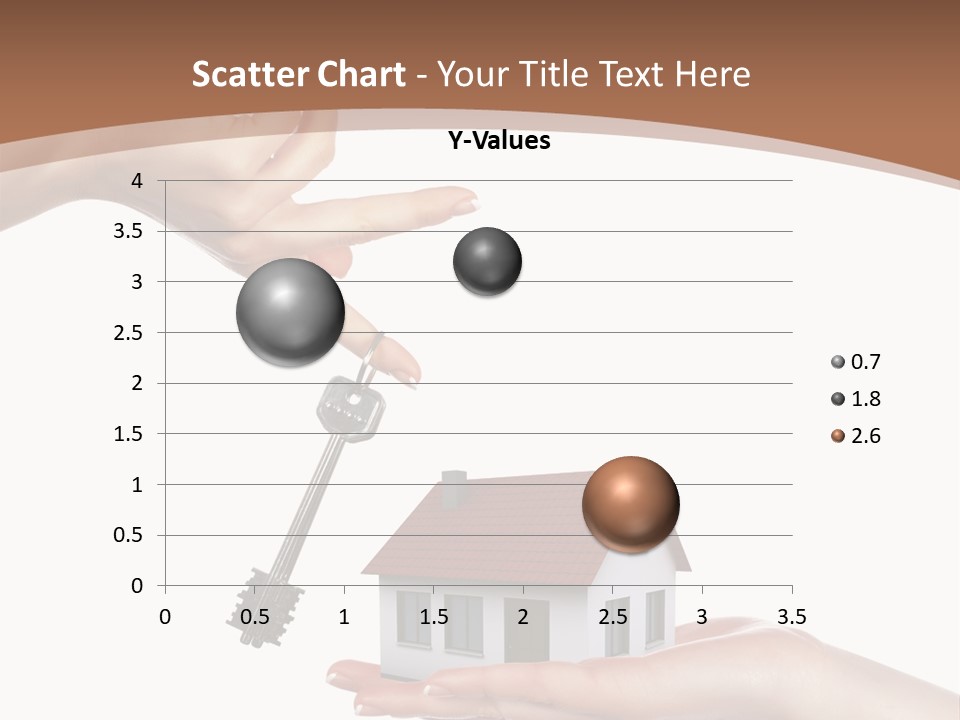 Scatter Chart - Your Title Text Here

Y-Values

4
3.5
3
2.5
2
1.5
1
0.5
0

0 0.5 1 1.5 2 2.5 3 3.5

0.7
1.8
2.6